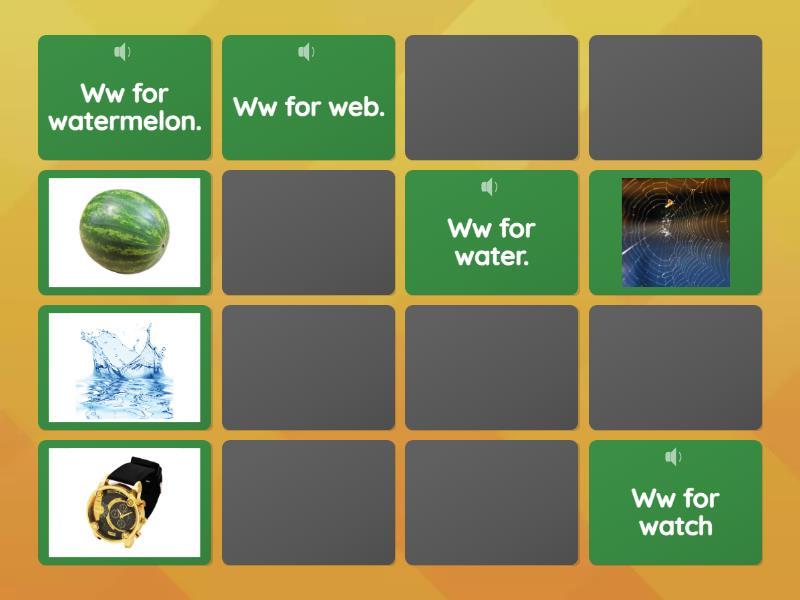 Ww for watermelon.

Ww for web.

Ww for water.

Ww for watch